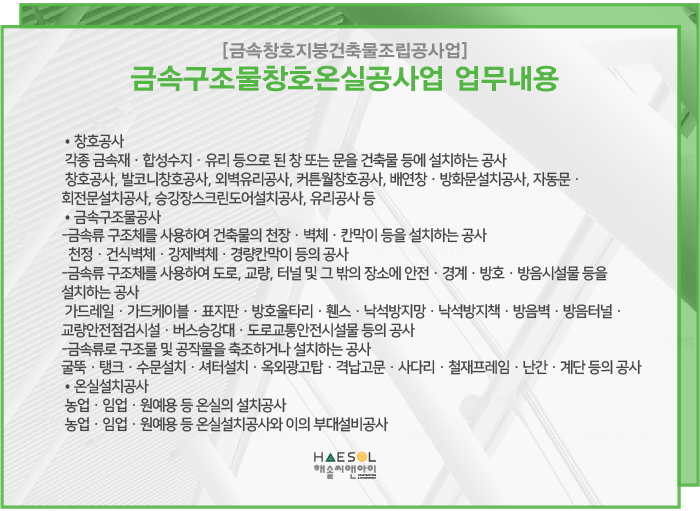 [금속창호지붕건축물조립공사업]
금속구조물창호온실공사업 업무내용

• 창호공사
각종 금속재 · 합성수지 · 유리 등으로 된 창 또는 문을 건축물 등에 설치하는 공사
창호공사, 발코니창호공사, 외벽유리공사, 커튼월창호공사, 배연창 · 방화문설치공사, 자동문 · 회전문설치공사, 승강장스크린도어설치공사, 유리공사 등
• 금속구조물공사
-금속류 구조체를 사용하여 건축물의 천장 · 벽체 · 칸막이 등을 설치하는 공사
천정 · 건식벽체 · 강제벽체 · 경량칸막이 등의 공사
-금속류 구조체를 사용하여 도로, 교량, 터널 및 그 밖의 장소에 안전 · 경계 · 방호 · 방음시설물 등을 설치하는 공사
가드레일 · 가드케이블 · 표지판 · 방호울타리 · 휀스 · 낙석방지망 · 낙석방지책 · 방음벽 · 방음터널 · 교량안전점검시설 · 버스승강대 · 도로교통안전시설물 등의 공사
-금속류로 구조물 및 공작물을 축조하거나 설치하는 공사
굴뚝 · 탱크 · 수문설치 · 셔터설치 · 옥외광고탑 · 격납고문 · 사다리 · 철재프레임 · 난간 · 계단 등의 공사
• 온실설치공사
농업 · 임업 · 원예용 등 온실의 설치공사
농업 · 임업 · 원예용 등 온실설치공사와 이의 부대설비공사

HAESOL
해솔씨앤아이